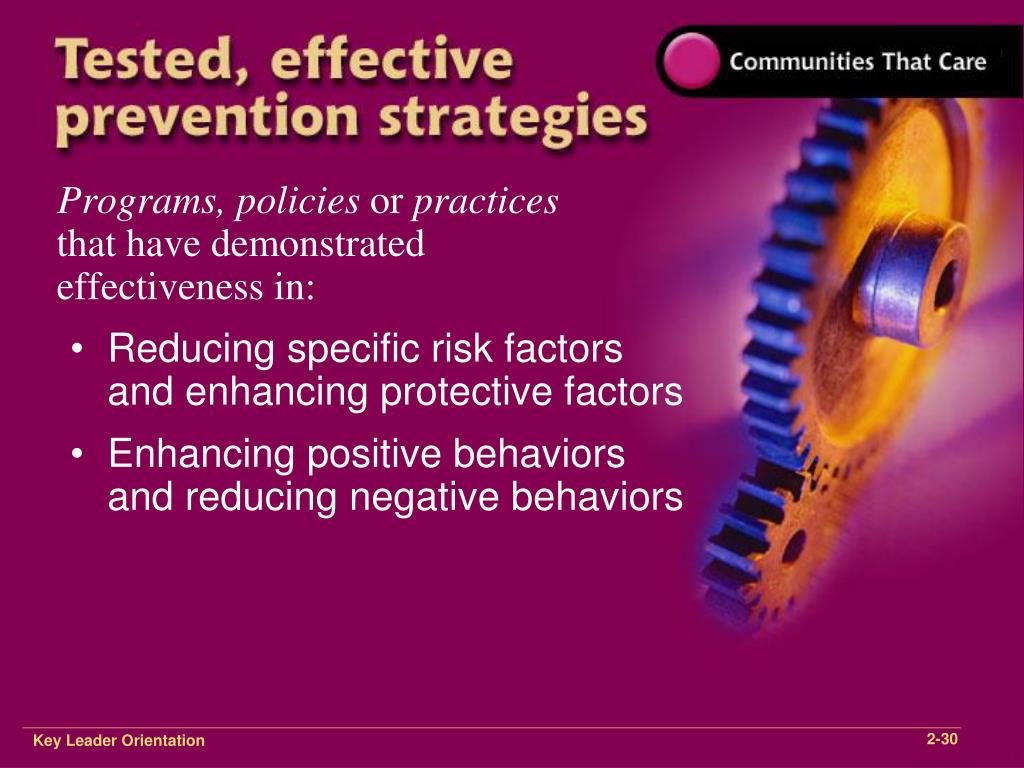 Tested, effective prevention strategies

Communities That Care

Programs, policies or practices that have demonstrated effectiveness in:

• Reducing specific risk factors and enhancing protective factors
• Enhancing positive behaviors and reducing negative behaviors

Key Leader Orientation

2-30